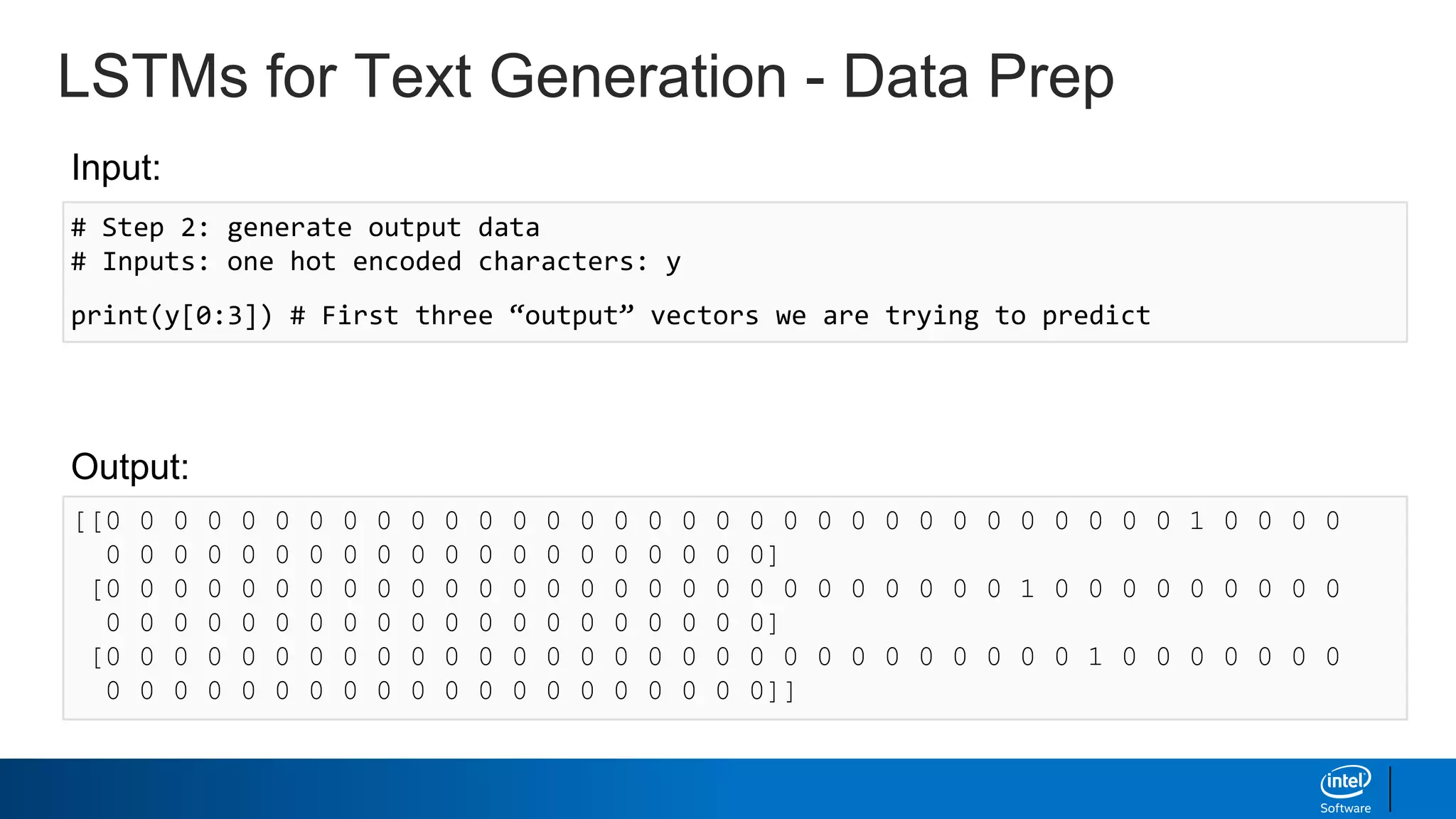 LSTMs for Text Generation - Data Prep

Input:

# Step 2: generate output data
# Inputs: one hot encoded characters: y

print(y[0:3]) # First three “output” vectors we are trying to predict

Output:

[[0 0 0 0 0 0 0 0 0 0 0 0 0 0 0 0 0 0 0 0 0 0 0 0 0 0 0 0 0 0 0 0 1 0 0 0 0
  0 0 0 0 0 0 0 0 0 0 0 0 0 0 0 0 0 0 0 0]
 [0 0 0 0 0 0 0 0 0 0 0 0 0 0 0 0 0 0 0 0 0 0 0 0 0 0 0 1 0 0 0 0 0 0 0 0 0
  0 0 0 0 0 0 0 0 0 0 0 0 0 0 0 0 0 0 0 0]
 [0 0 0 0 0 0 0 0 0 0 0 0 0 0 0 0 0 0 0 0 0 0 0 0 0 0 0 0 0 1 0 0 0 0 0 0 0
  0 0 0 0 0 0 0 0 0 0 0 0 0 0 0 0 0 0 0 0]]

intel
Software